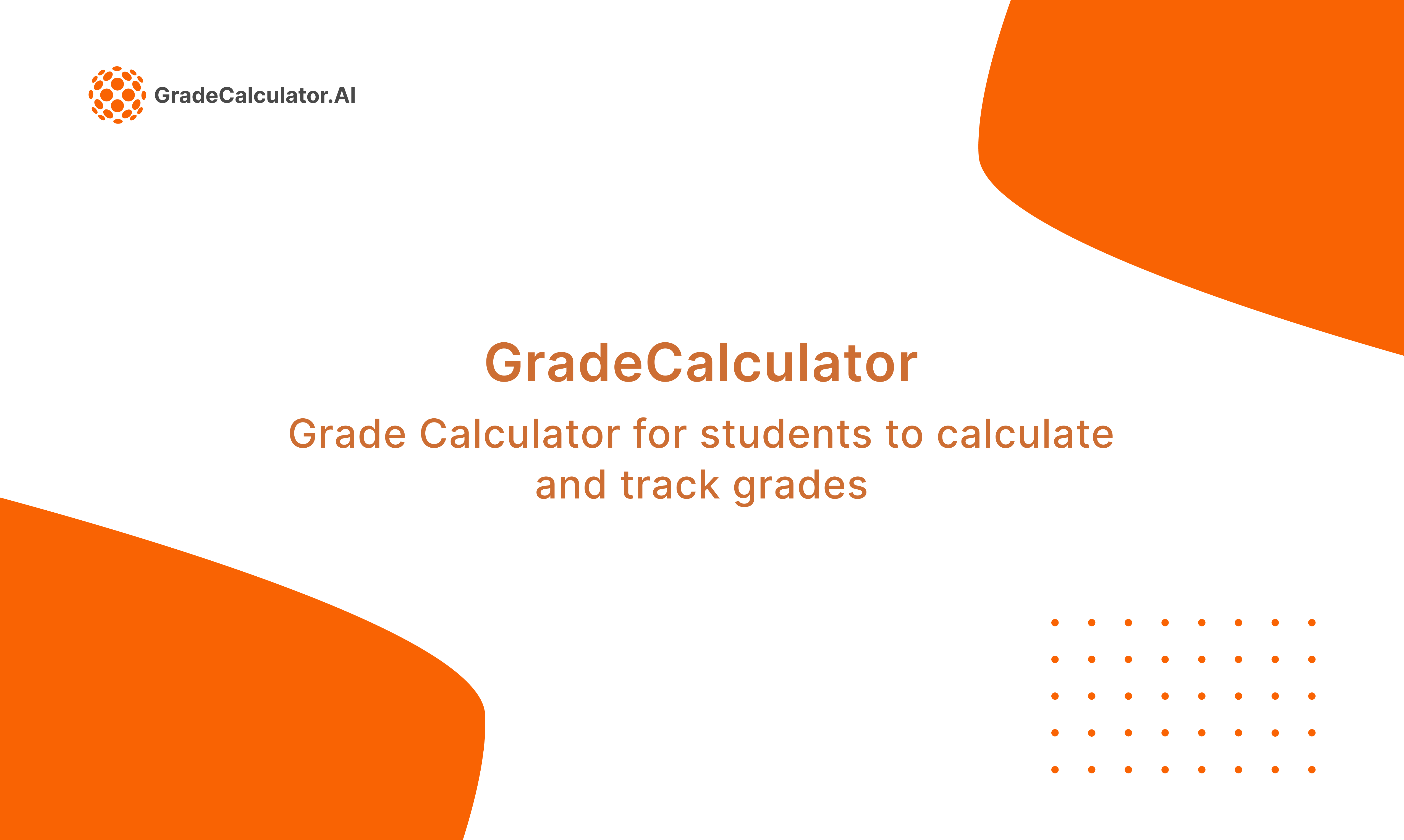 GradeCalculator.AI

GradeCalculator

Grade Calculator for students to calculate and track grades